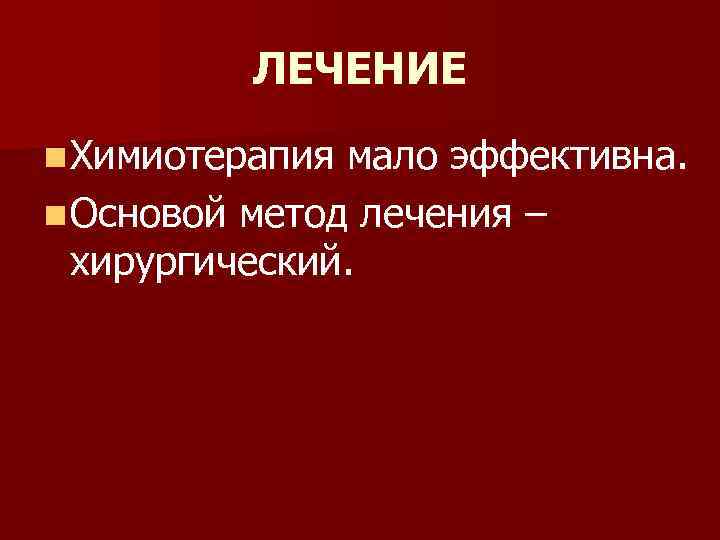 ЛЕЧЕНИЕ

Химиотерапия мало эффективна.

Основой метод лечения – хирургический.